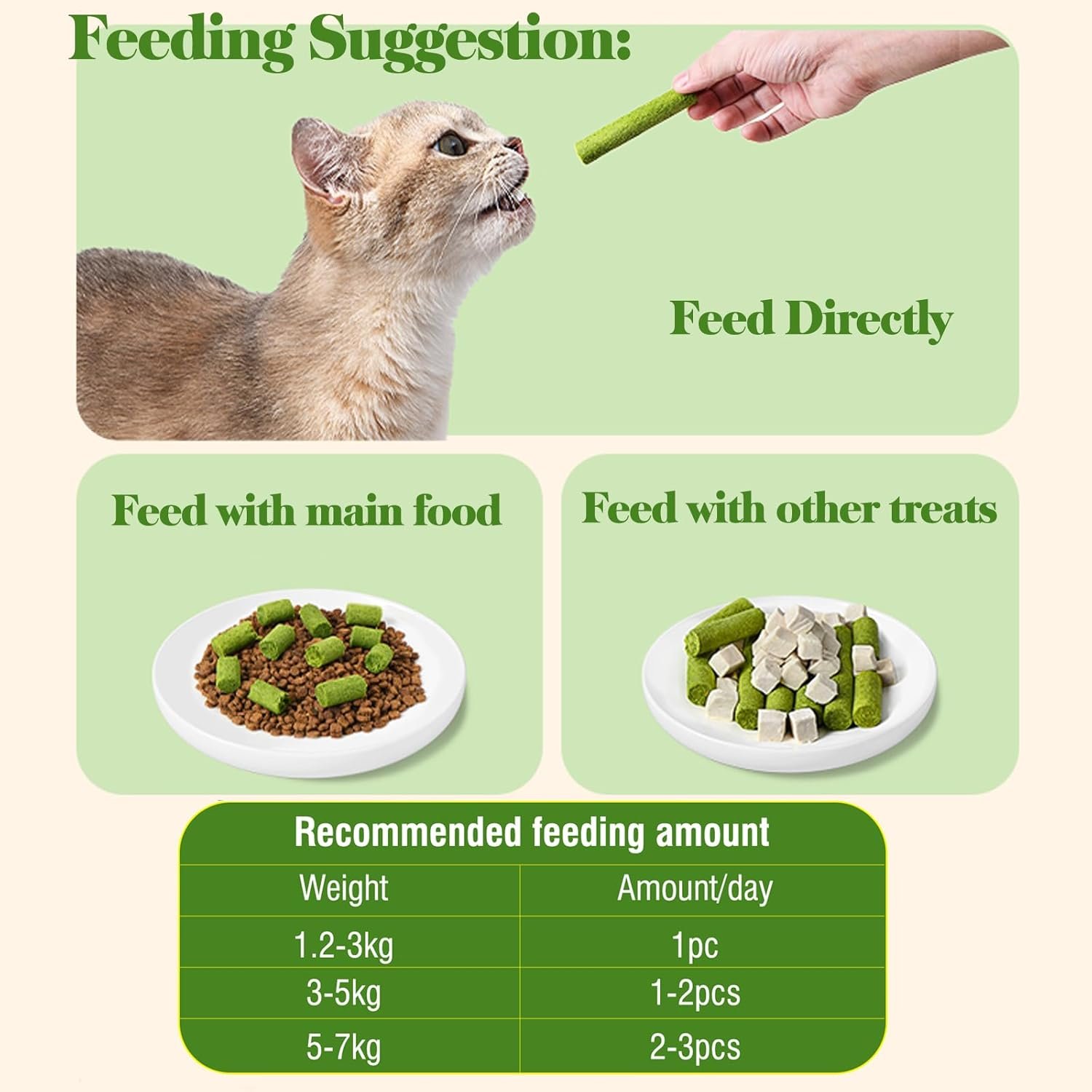 Feeding Suggestion:

Feed Directly

Feed with main food

Feed with other treats

Recommended feeding amount

| Weight | Amount/day |
|---|---|
| 1.2-3kg | 1pc |
| 3-5kg | 1-2pcs |
| 5-7kg | 2-3pcs |